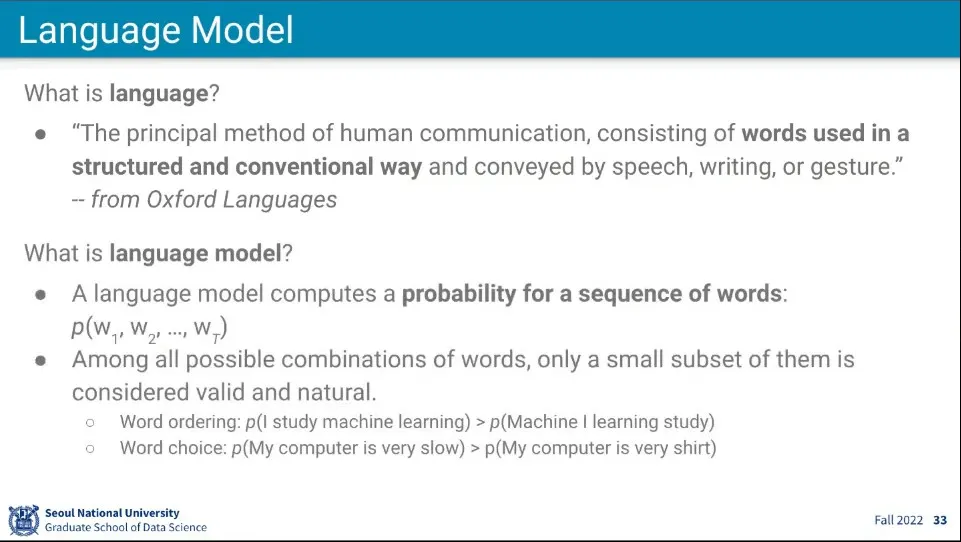 Language Model

What is language?

● "The principal method of human communication, consisting of words used in a structured and conventional way and conveyed by speech, writing, or gesture." -- from Oxford Languages

What is language model?

● A language model computes a probability for a sequence of words: $p(w_1, w_2, \ldots, w_T)$
● Among all possible combinations of words, only a small subset of them is considered valid and natural.
○ Word ordering: p(I study machine learning) > p(Machine I learning study)
○ Word choice: p(My computer is very slow) > p(My computer is very shirt)

Seoul National University
Graduate School of Data Science

Fall 2022 33